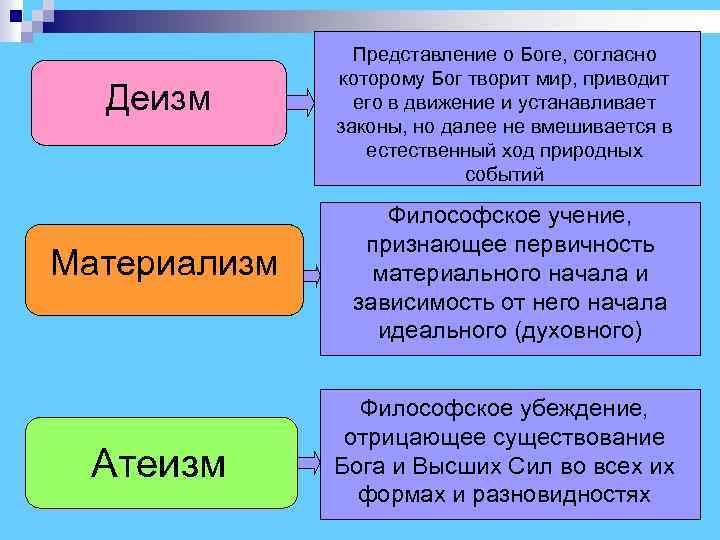 Деизм

Представление о Боге, согласно которому Бог творит мир, приводит его в движение и устанавливает законы, но далее не вмешивается в естественный ход природных событий

Материализм

Философское учение, признающее первичность материального начала и зависимость от него начала идеального (духовного)

Атеизм

Философское убеждение, отрицающее существование Бога и Высших Сил во всех их формах и разновидностях